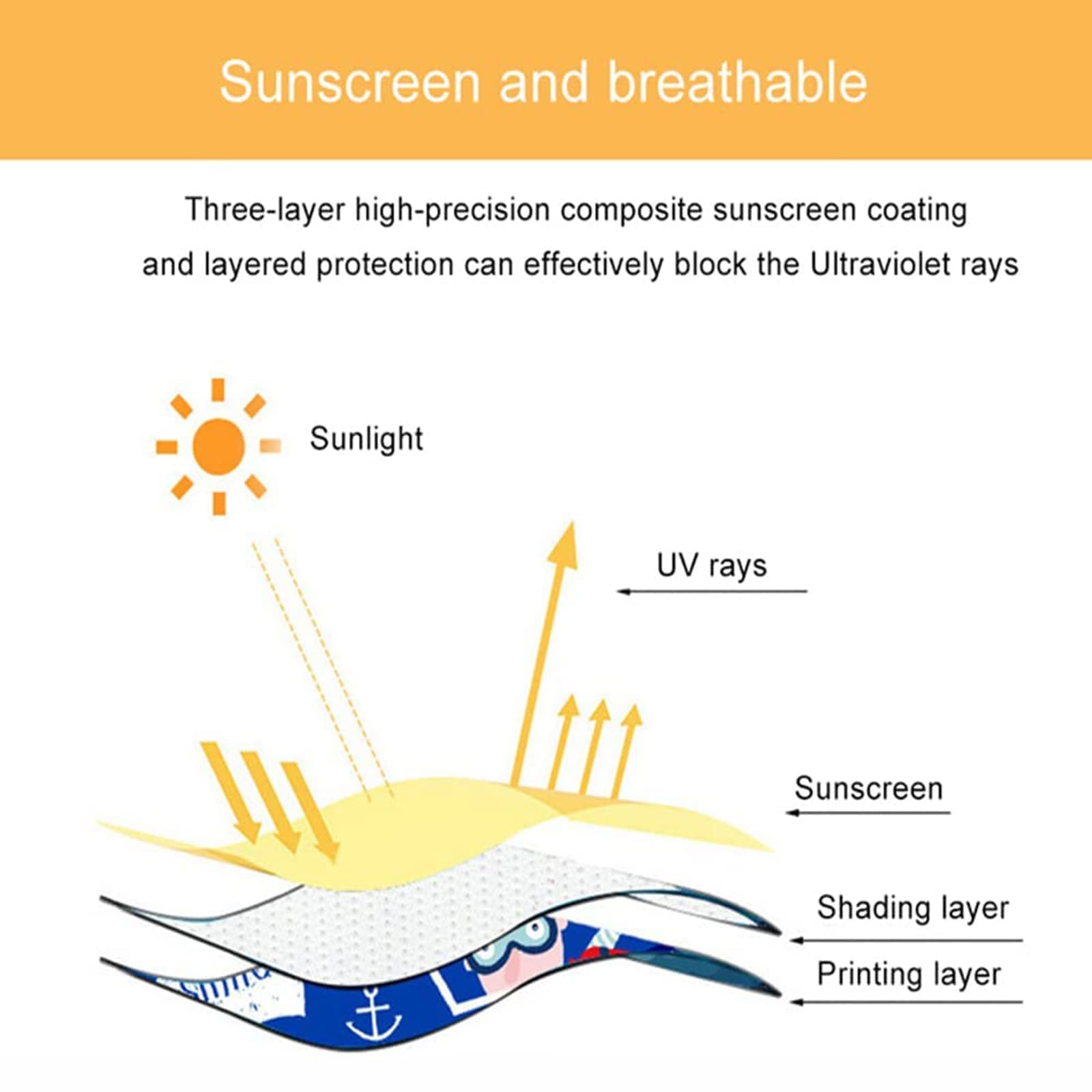 Sunscreen and breathable

Three-layer high-precision composite sunscreen coating and layered protection can effectively block the Ultraviolet rays

Sunlight

UV rays

Sunscreen

Shading layer

Printing layer